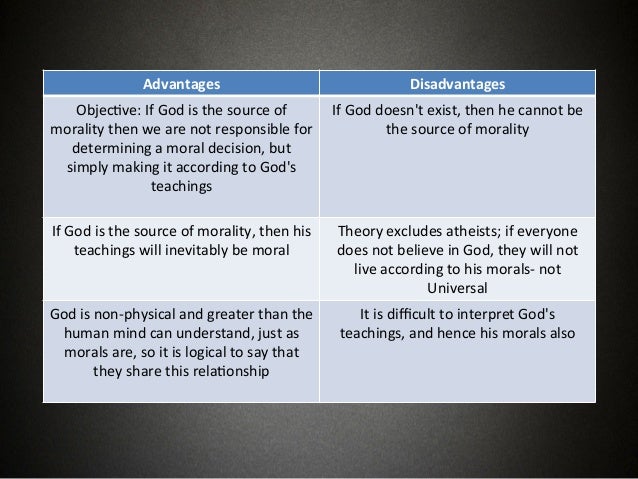 | Advantages | Disadvantages |
|---|---|
| Objective: If God is the source of morality then we are not responsible for determining a moral decision, but simply making it according to God's teachings | If God doesn't exist, then he cannot be the source of morality |
| If God is the source of morality, then his teachings will inevitably be moral | Theory excludes atheists; if everyone does not believe in God, they will not live according to his morals- not Universal |
| God is non-physical and greater than the human mind can understand, just as morals are, so it is logical to say that they share this relationship | It is difficult to interpret God's teachings, and hence his morals also |